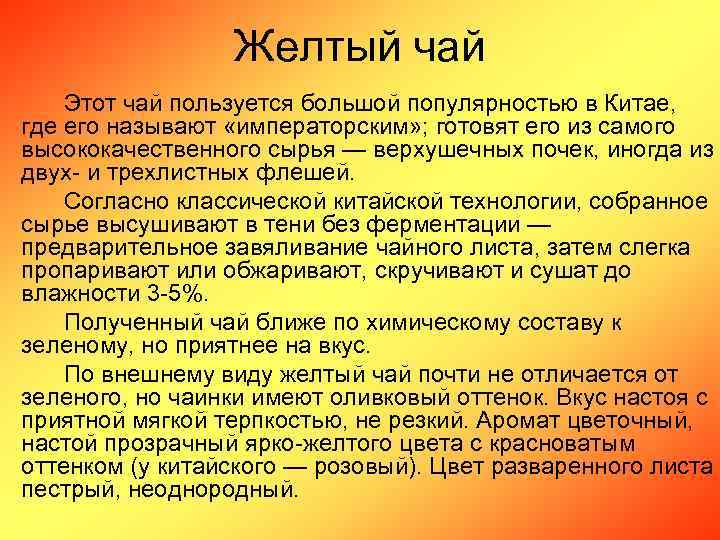 Желтый чай

Этот чай пользуется большой популярностью в Китае, где его называют «императорским»; готовят его из самого высококачественного сырья — верхушечных почек, иногда из двух- и трехлистных флешей.

Согласно классической китайской технологии, собранное сырье высушивают в тени без ферментации — предварительное завяливание чайного листа, затем слегка пропаривают или обжаривают, скручивают и сушат до влажности 3-5%.

Полученный чай ближе по химическому составу к зеленому, но приятнее на вкус.

По внешнему виду желтый чай почти не отличается от зеленого, но чаинки имеют оливковый оттенок. Вкус настоя с приятной мягкой терпкостью, не резкий. Аромат цветочный, настой прозрачный ярко-желтого цвета с красноватым оттенком (у китайского — розовый). Цвет разваренного листа пестрый, неоднородный.